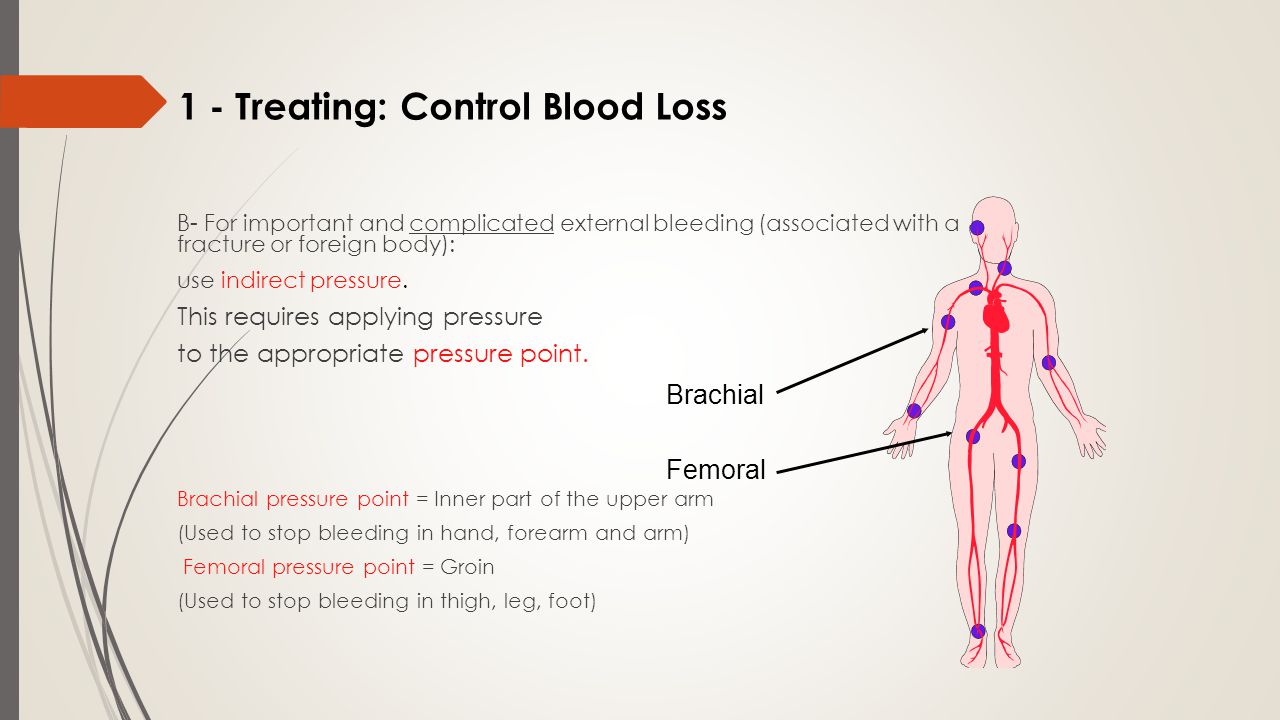 1 - Treating: Control Blood Loss

B- For important and complicated external bleeding (associated with a fracture or foreign body):

use indirect pressure.

This requires applying pressure

to the appropriate pressure point.

Brachial

Femoral

Brachial pressure point = Inner part of the upper arm

(Used to stop bleeding in hand, forearm and arm)

Femoral pressure point = Groin

(Used to stop bleeding in thigh, leg, foot)